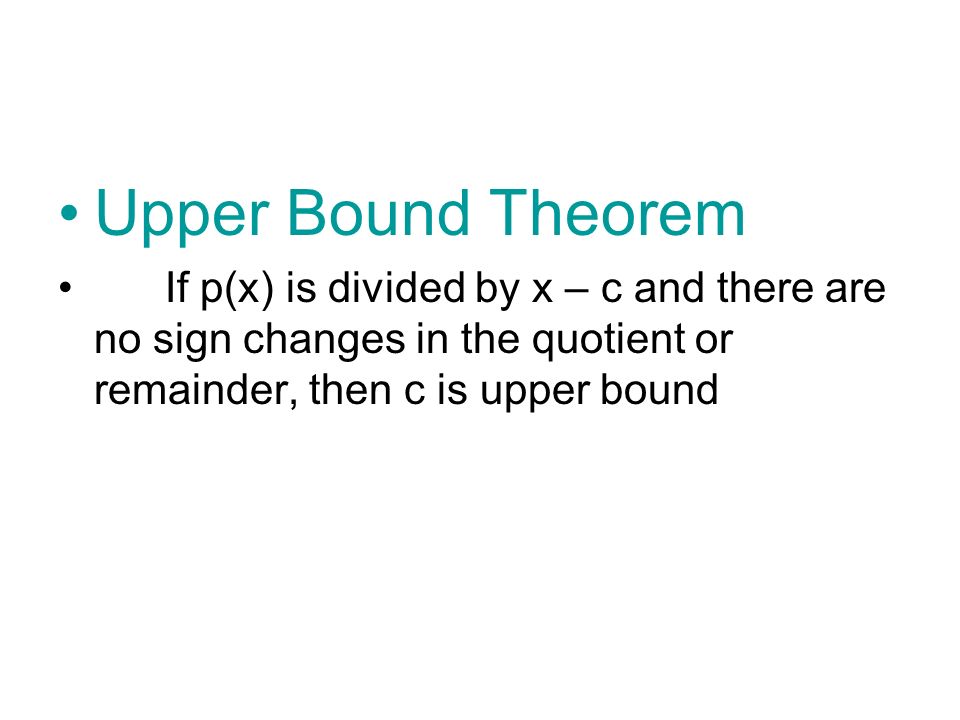 • Upper Bound Theorem

• If p(x) is divided by x – c and there are no sign changes in the quotient or remainder, then c is upper bound